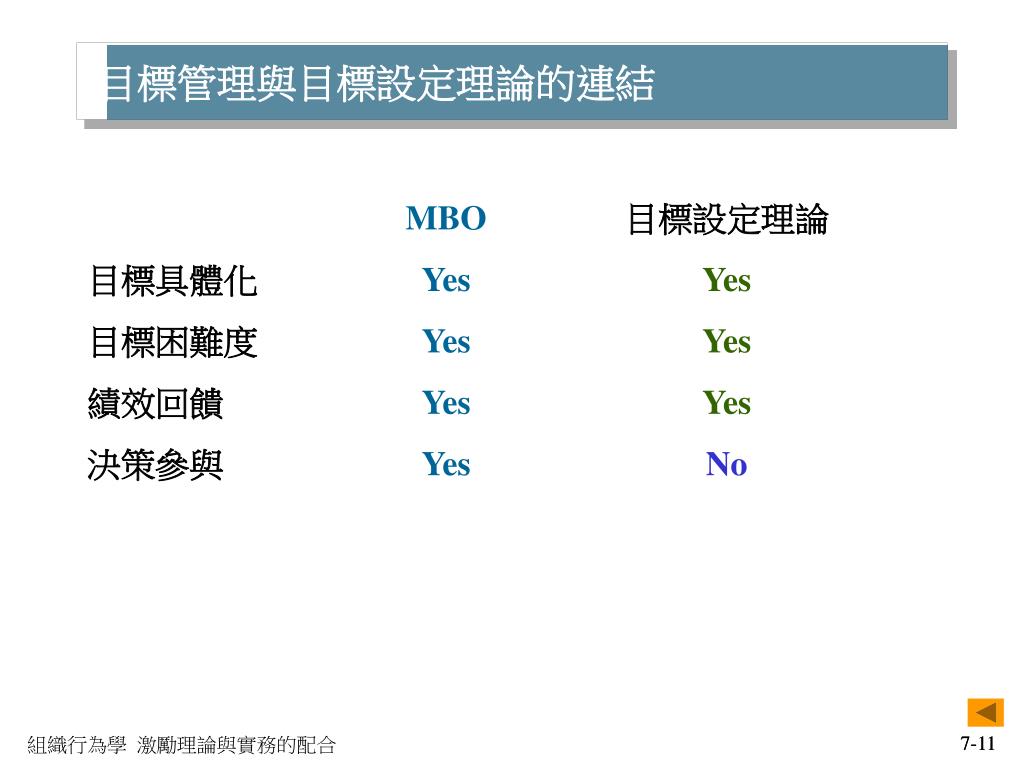 目標管理與目標設定理論的連結

|  | MBO | 目標設定理論 |
|---|---|---|
| 目標具體化 | Yes | Yes |
| 目標困難度 | Yes | Yes |
| 績效回饋 | Yes | Yes |
| 決策參與 | Yes | No |

組織行為學 激勵理論與實務的配合

7-11